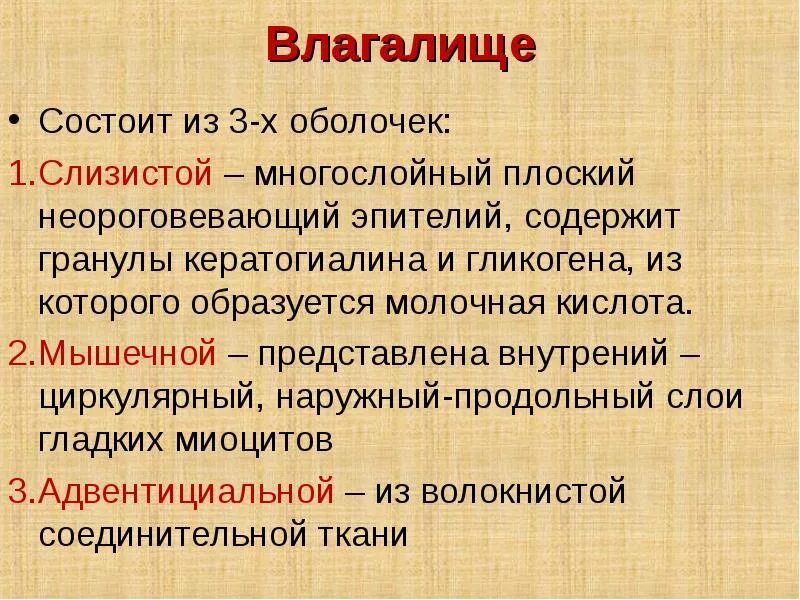 Влагалище

• Состоит из 3-х оболочек:

1.Слизистой – многослойный плоский неороговевающий эпителий, содержит гранулы кератогиалина и гликогена, из которого образуется молочная кислота.

2.Мышечной – представлена внутрений – циркулярный, наружный-продольный слои гладких миоцитов

3.Адвентициальной – из волокнистой соединительной ткани